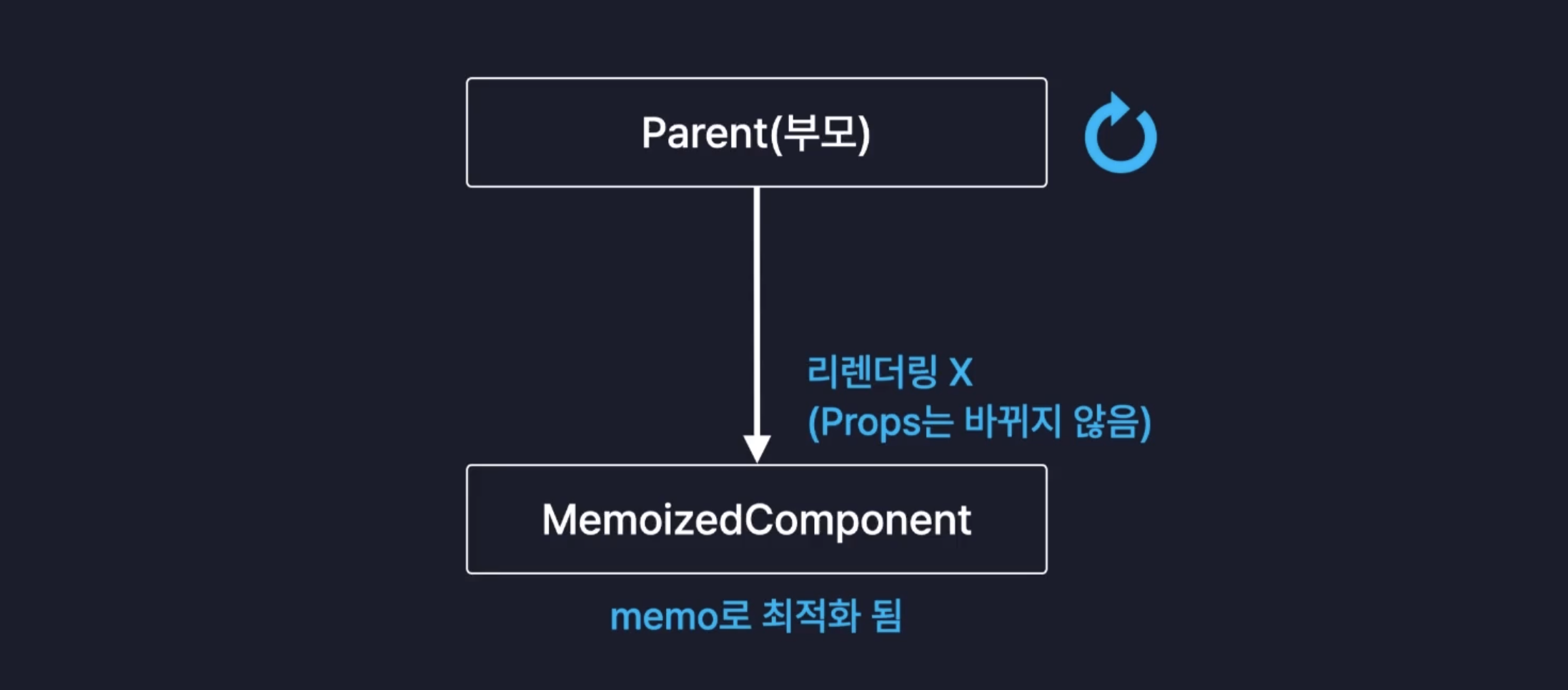 Parent(부모)

리렌더링 X
(Props는 바뀌지 않음)

MemoizedComponent

memo로 최적화 됨